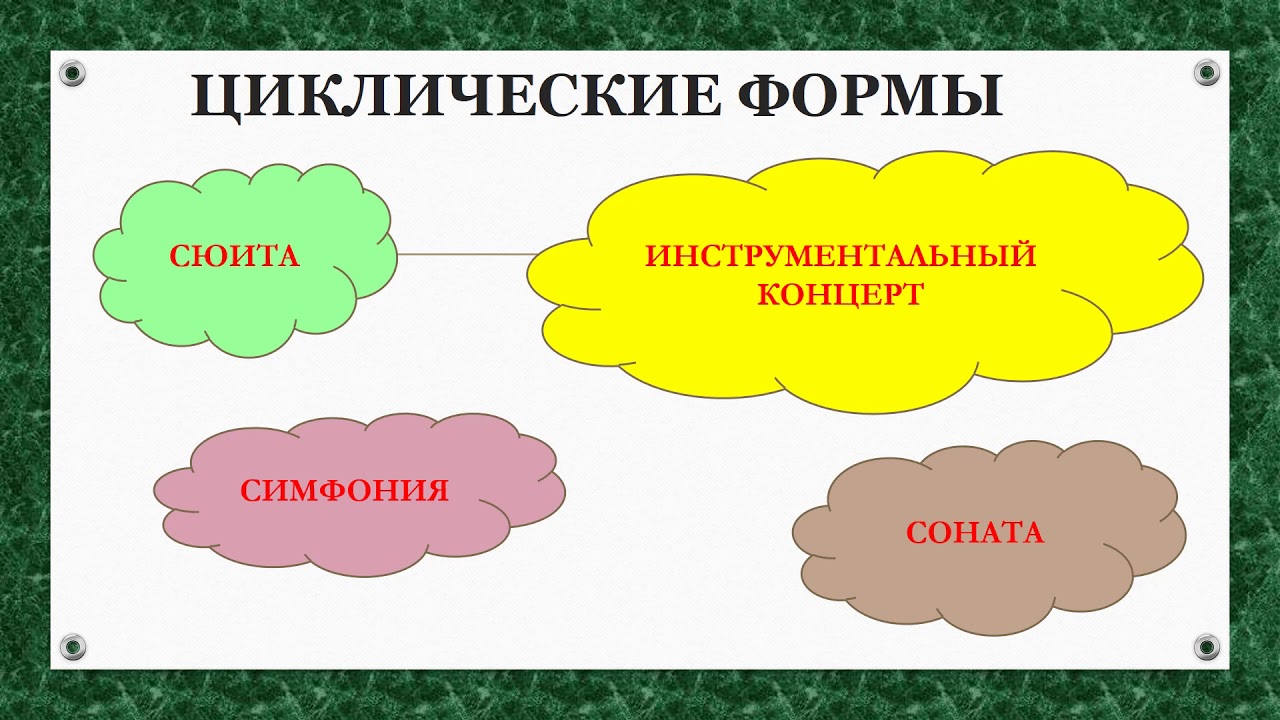 ЦИКЛИЧЕСКИЕ ФОРМЫ

СЮИТА

ИНСТРУМЕНТАЛЬНЫЙ КОНЦЕРТ

СИМФОНИЯ

СОНАТА